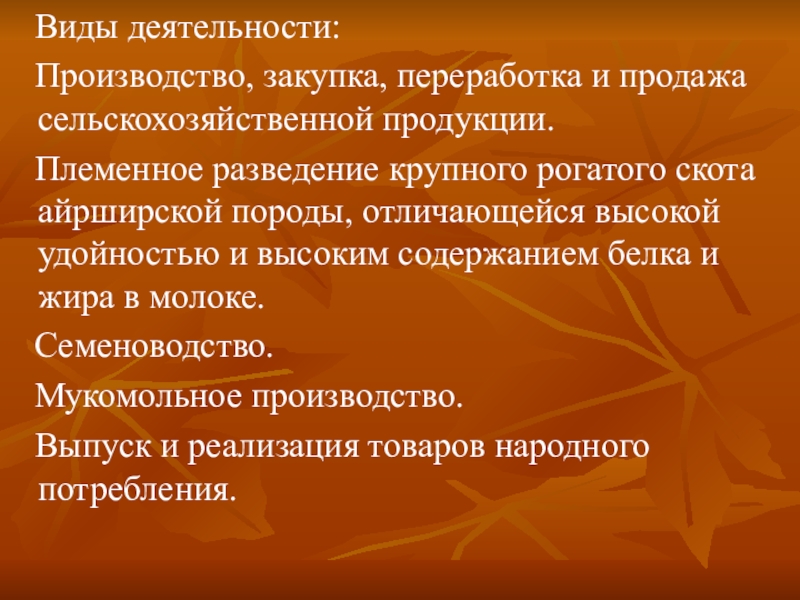 Виды деятельности:

Производство, закупка, переработка и продажа сельскохозяйственной продукции.

Племенное разведение крупного рогатого скота айрширской породы, отличающейся высокой удойностью и высоким содержанием белка и жира в молоке.

Семеноводство.

Мукомольное производство.

Выпуск и реализация товаров народного потребления.